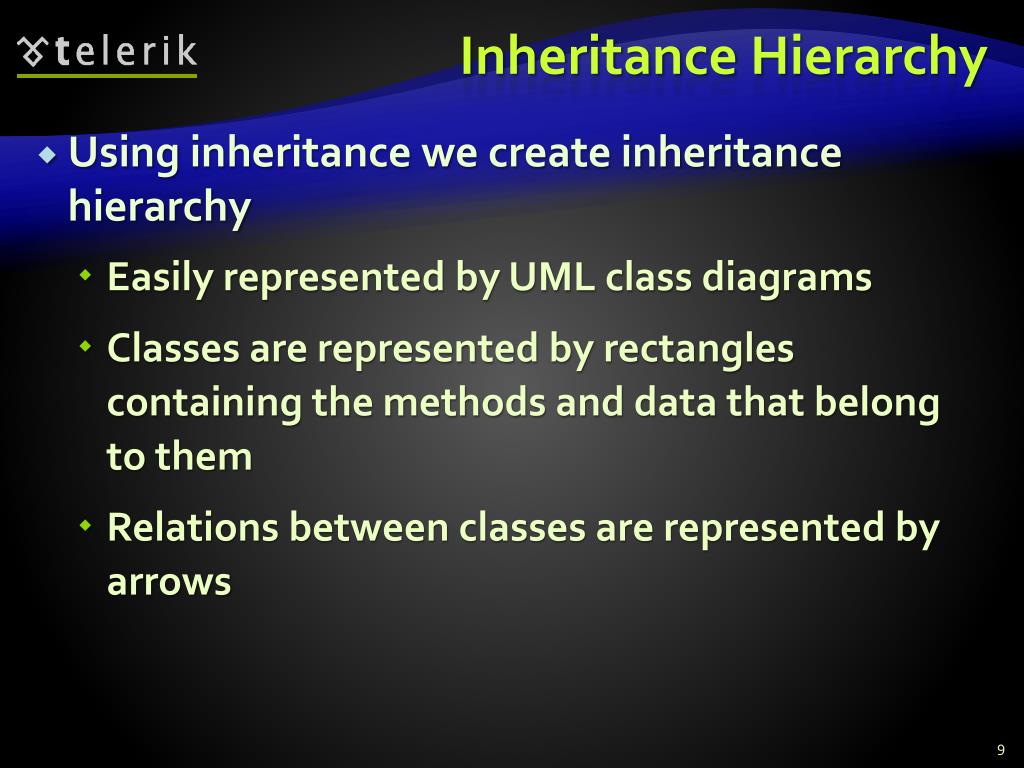 telerik

Inheritance Hierarchy

Using inheritance we create inheritance hierarchy

Easily represented by UML class diagrams

Classes are represented by rectangles containing the methods and data that belong to them

Relations between classes are represented by arrows

9